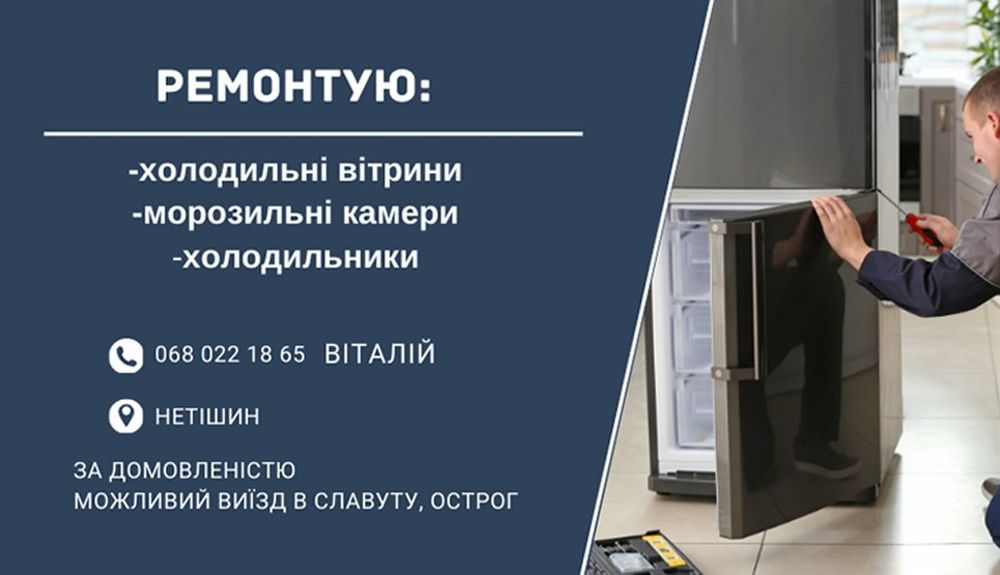 РЕМОНТУЮ:

-холодильні вітрини
-морозильні камери
-холодильники

068 022 18 65 ВІТАЛІЙ

НЕТІШИН

ЗА ДОМОВЛЕНІСТЮ
МОЖЛИВИЙ ВИЇЗД В СЛАВУТУ, ОСТРОГ